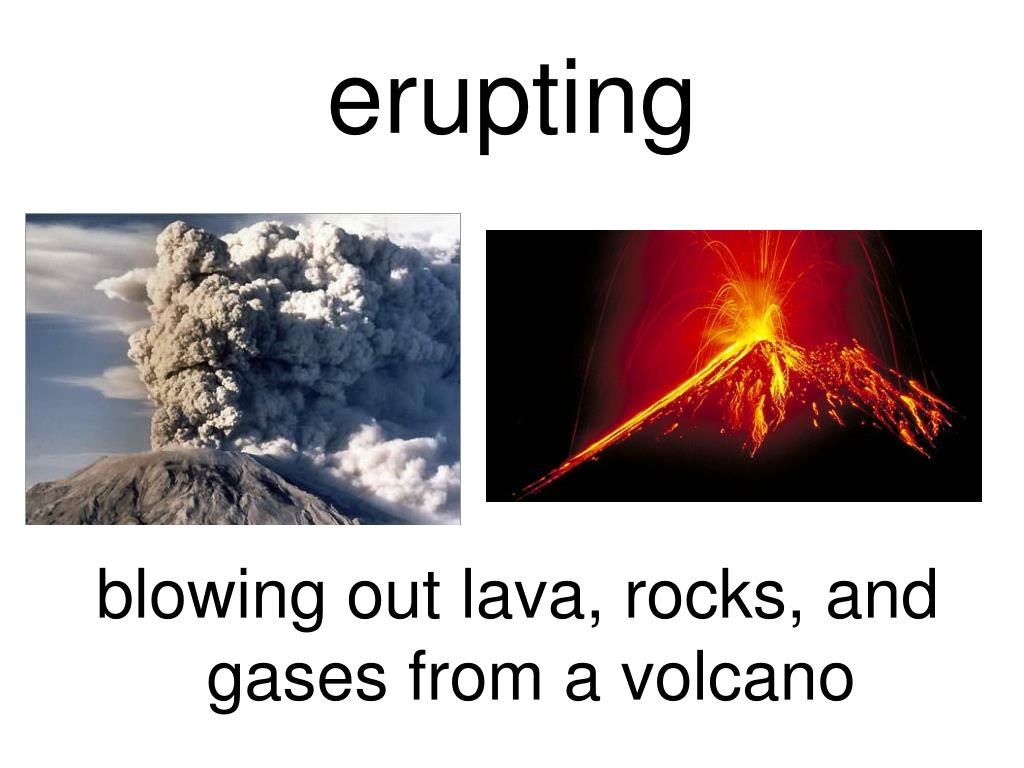 erupting

blowing out lava, rocks, and gases from a volcano